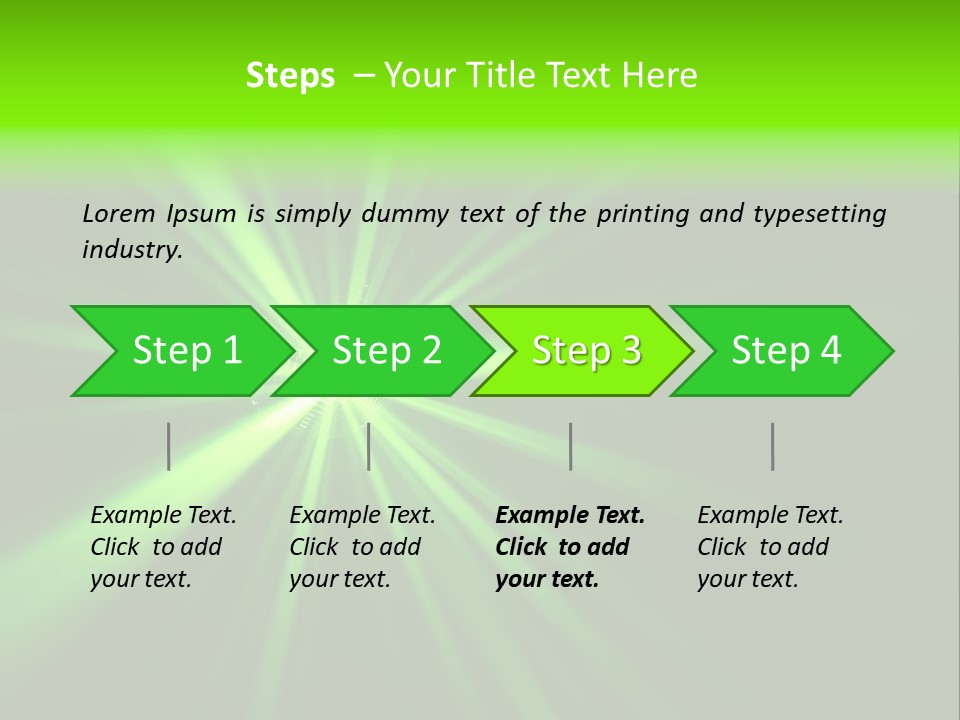 Steps – Your Title Text Here

Lorem Ipsum is simply dummy text of the printing and typesetting industry.

Step 1

Step 2

Step 3

Step 4

Example Text. Click to add your text.

Example Text. Click to add your text.

Example Text. Click to add your text.

Example Text. Click to add your text.